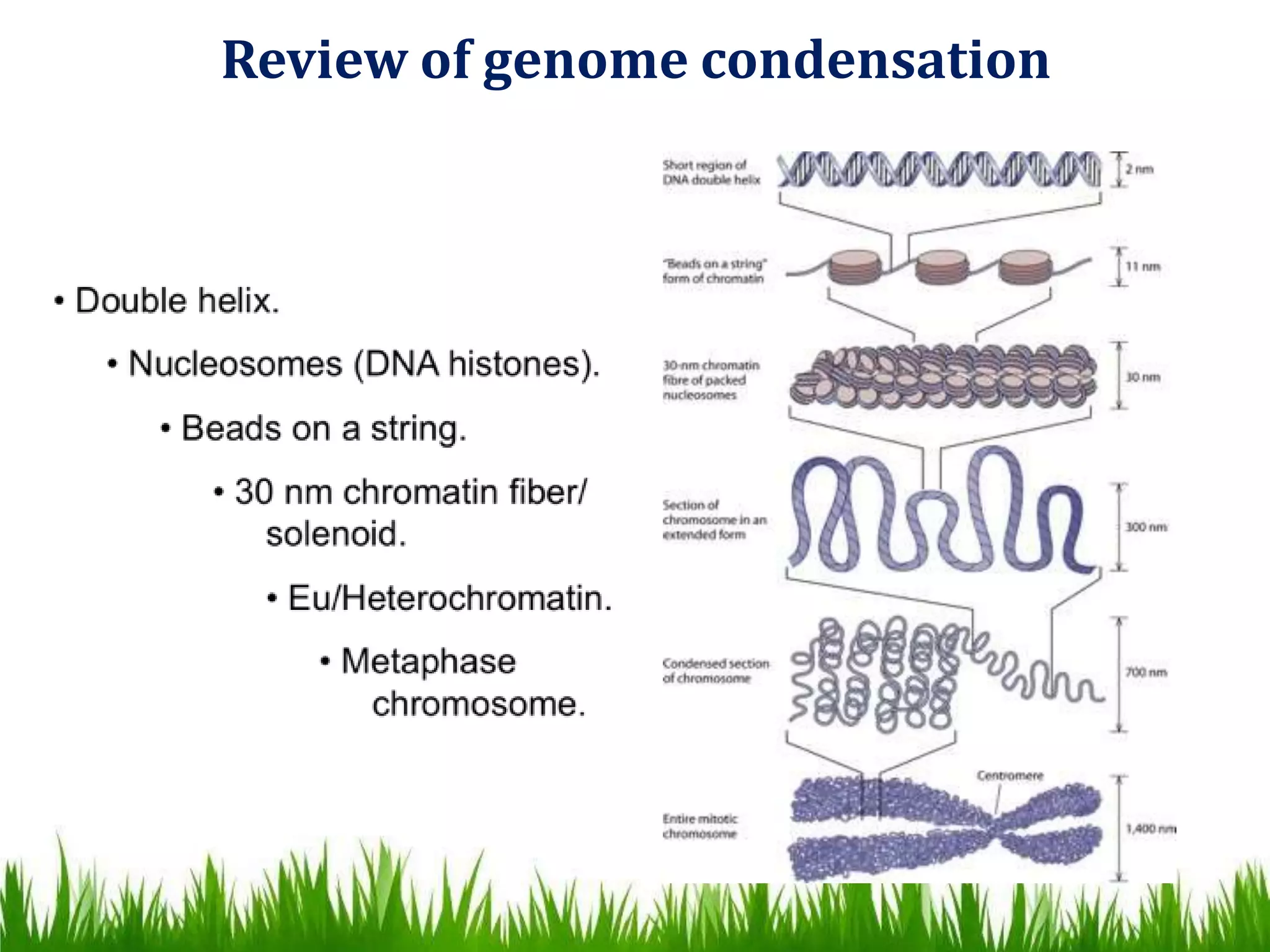 Review of genome condensation

• Double helix.

• Nucleosomes (DNA histones).

• Beads on a string.

• 30 nm chromatin fiber/ solenoid.

• Eu/Heterochromatin.

• Metaphase chromosome.

Short region of DNA double helix

2 nm

"Beads on a string" form of chromatin

11 nm

30-nm chromatin fibre of packed nucleosomes

30 nm

Section of chromosome in an extended form

300 nm

Condensed section of chromosome

700 nm

Centromere

Entire mitotic chromosome

1,400 nm